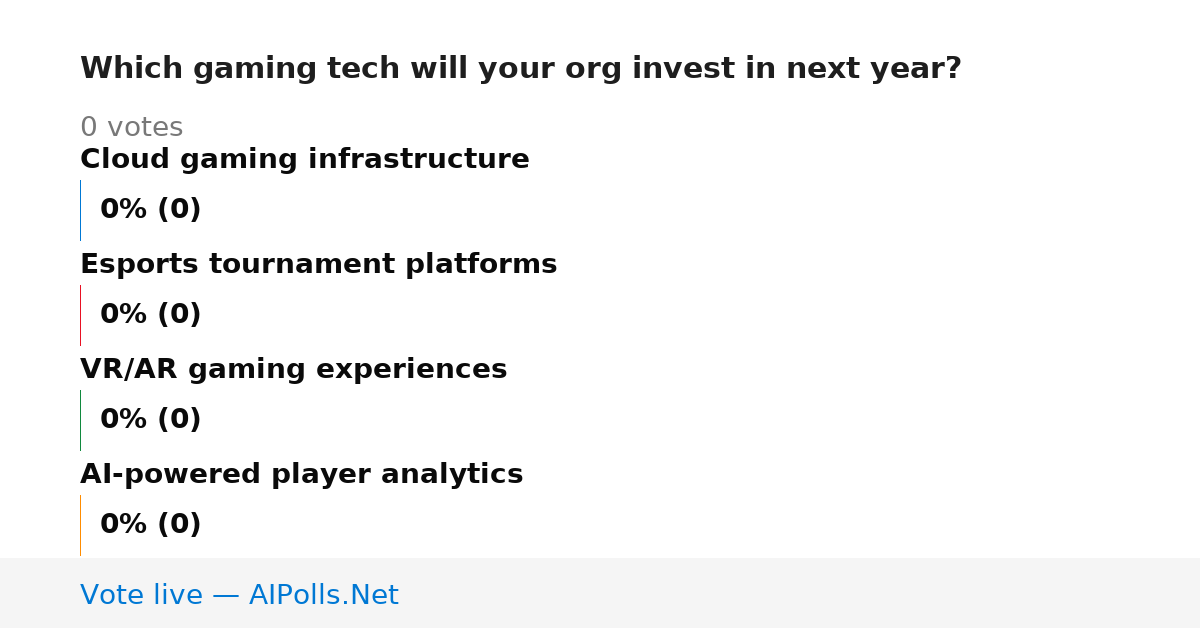 Which gaming tech will your org invest in next year?

0 votes

Cloud gaming infrastructure

0% (0)

Esports tournament platforms

0% (0)

VR/AR gaming experiences

0% (0)

AI-powered player analytics

0% (0)

Vote live — AIPolls.Net